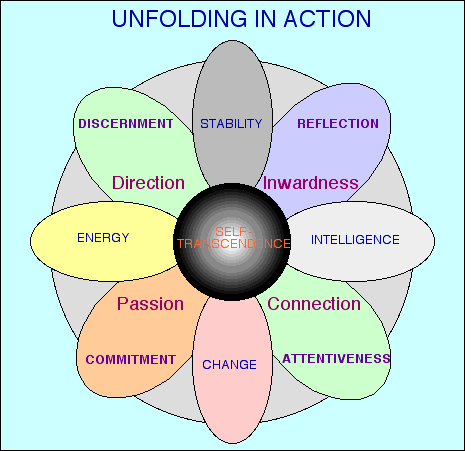 UNFOLDING IN ACTION

DISCERNMENT

STABILITY

REFLECTION

Direction

Inwardness

ENERGY

SELF-TRANSCENDENCE

INTELLIGENCE

Passion

Connection

COMMITMENT

CHANGE

ATTENTIVENESS